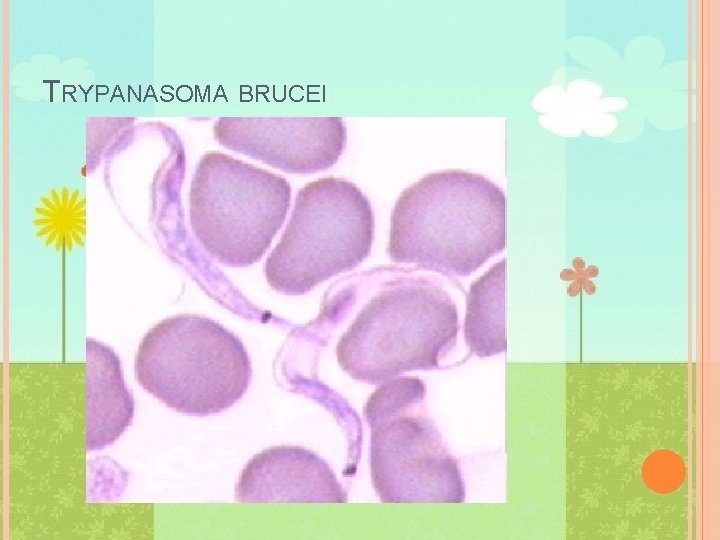 TRYPANASOMA BRUCEI